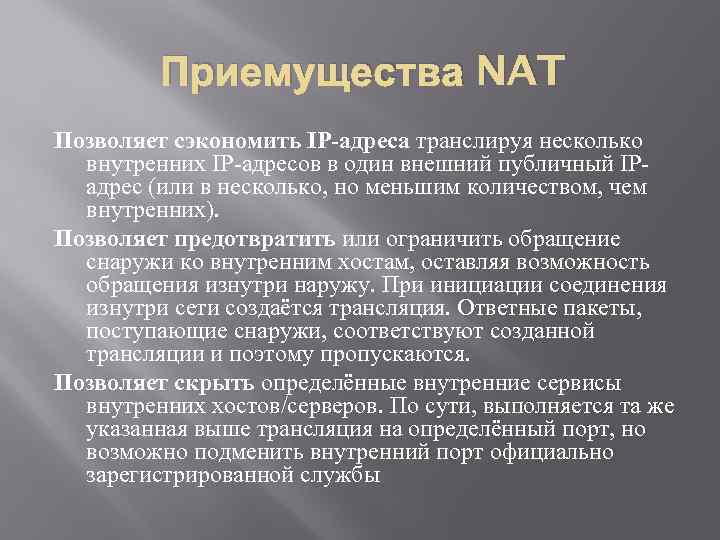 Приемущества NAT

Позволяет сэкономить IP-адреса транслируя несколько внутренних IP-адресов в один внешний публичный IP-адрес (или в несколько, но меньшим количеством, чем внутренних).

Позволяет предотвратить или ограничить обращение снаружи ко внутренним хостам, оставляя возможность обращения изнутри наружу. При инициации соединения изнутри сети создаётся трансляция. Ответные пакеты, поступающие снаружи, соответствуют созданной трансляции и поэтому пропускаются.

Позволяет скрыть определённые внутренние сервисы внутренних хостов/серверов. По сути, выполняется та же указанная выше трансляция на определённый порт, но возможно подменить внутренний порт официально зарегистрированной службы